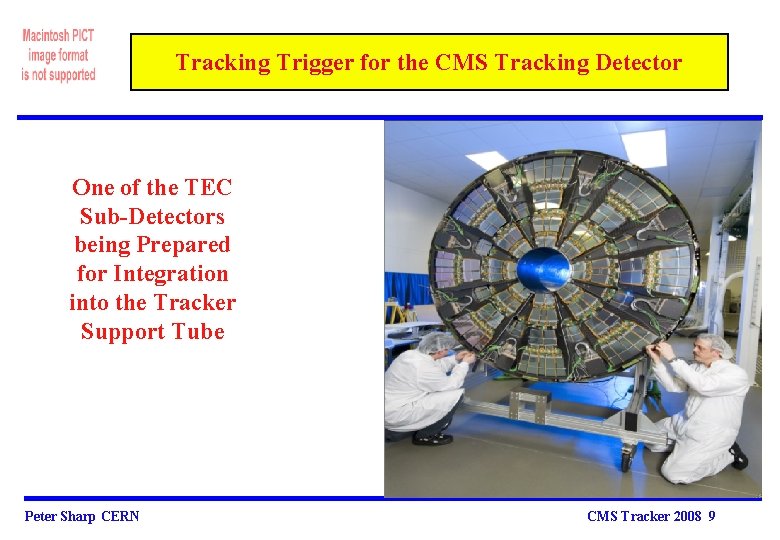 Macintosh PICT image format is not supported

Tracking Trigger for the CMS Tracking Detector

One of the TEC Sub-Detectors being Prepared for Integration into the Tracker Support Tube

Peter Sharp CERN

CMS Tracker 2008 9